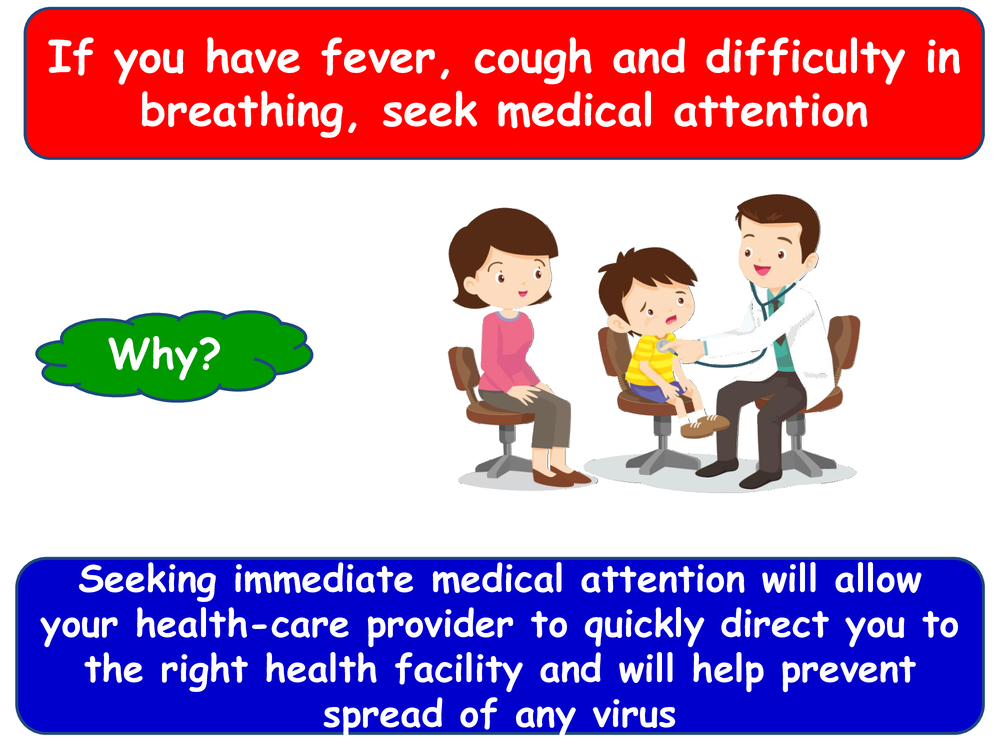 If you have fever, cough and difficulty in breathing, seek medical attention

Why?

Seeking immediate medical attention will allow your health-care provider to quickly direct you to the right health facility and will help prevent spread of any virus